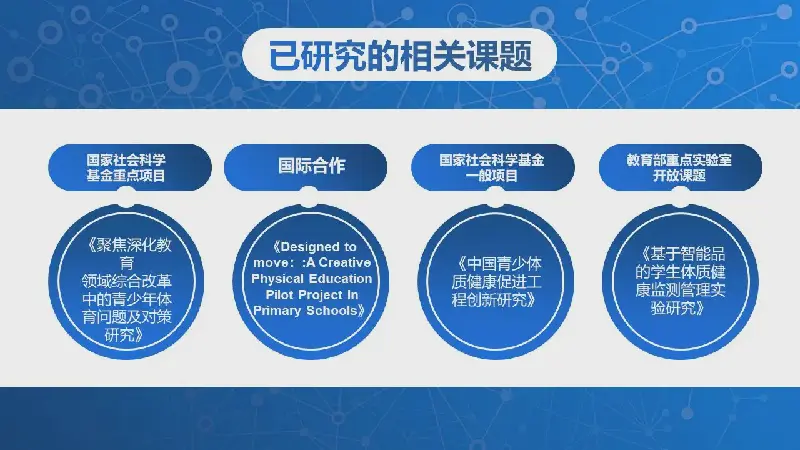 已研究的相关课题

国家社会科学基金重点项目

《聚焦深化教育领域综合改革中的青少年体育问题及对策研究》

国际合作

《Designed to move：:A Creative Physical Education Pilot Project In Primary Schools》

国家社会科学基金一般项目

《中国青少体质健康促进工程创新研究》

教育部重点实验室开放课题

《基于智能品的学生体质健康监测管理实验研究》